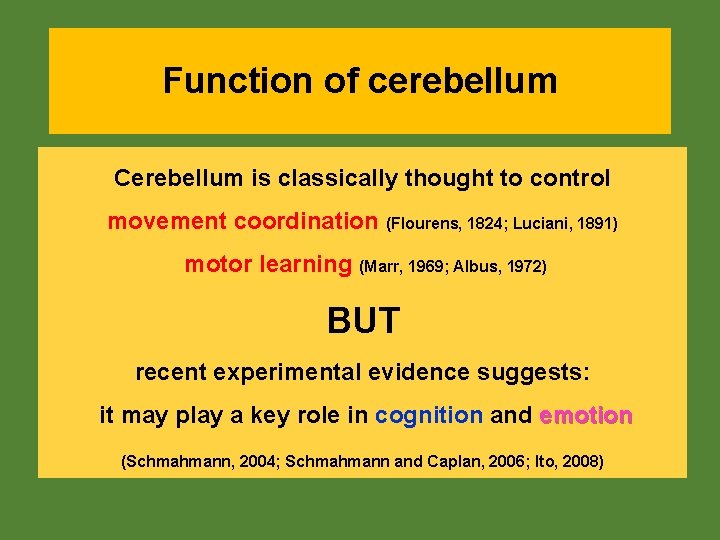 Function of cerebellum

Cerebellum is classically thought to control

movement coordination (Flourens, 1824; Luciani, 1891)

motor learning (Marr, 1969; Albus, 1972)

BUT

recent experimental evidence suggests:

it may play a key role in cognition and emotion

(Schmahmann, 2004; Schmahmann and Caplan, 2006; Ito, 2008)